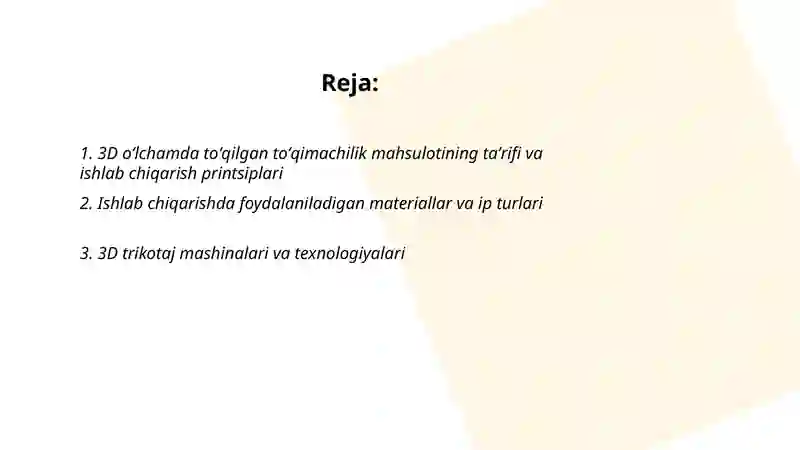 Reja:

1. 3D o‘lchamda to‘qilgan to‘qimachilik mahsulotining ta’rifi va ishlab chiqarish printsiplari

2. Ishlab chiqarishda foydalaniladigan materiallar va ip turlari

3. 3D trikotaj mashinalari va texnologiyalari